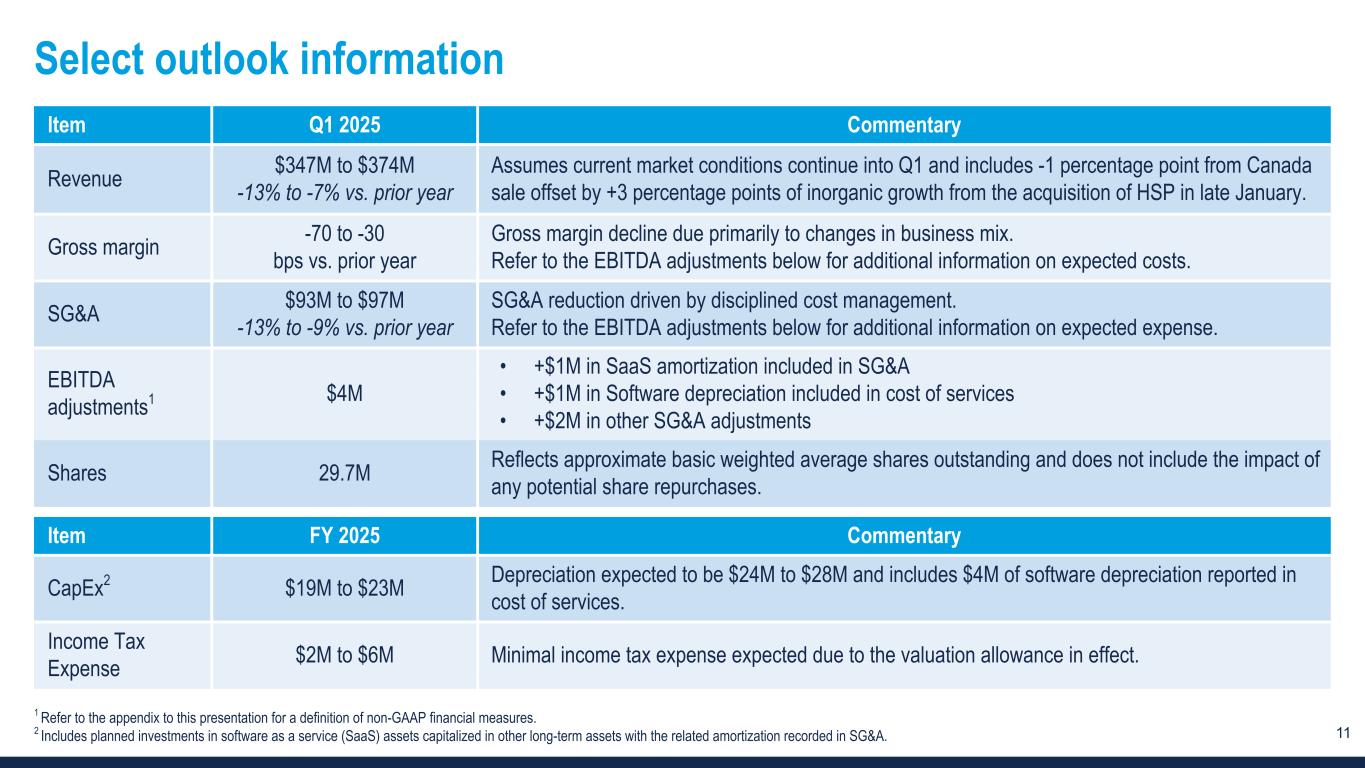 Select outlook information

| Item | Q1 2025 | Commentary |
|---|---|---|
| Revenue | \$347M to \$374M -13% to -7% vs. prior year | Assumes current market conditions continue into Q1 and includes -1 percentage point from Canada sale offset by +3 percentage points of inorganic growth from the acquisition of HSP in late January. |
| Gross margin | -70 to -30 bps vs. prior year | Gross margin decline due primarily to changes in business mix. Refer to the EBITDA adjustments below for additional information on expected costs. |
| SG&A | \$93M to \$97M -13% to -9% vs. prior year | SG&A reduction driven by disciplined cost management. Refer to the EBITDA adjustments below for additional information on expected expense. |
| EBITDA adjustments$^1$ | \$4M | • +\$1M in SaaS amortization included in SG&A • +\$1M in Software depreciation included in cost of services • +\$2M in other SG&A adjustments |
| Shares | 29.7M | Reflects approximate basic weighted average shares outstanding and does not include the impact of any potential share repurchases. |

| Item | FY 2025 | Commentary |
|---|---|---|
| CapEx$^2$ | \$19M to \$23M | Depreciation expected to be \$24M to \$28M and includes \$4M of software depreciation reported in cost of services. |
| Income Tax Expense | \$2M to \$6M | Minimal income tax expense expected due to the valuation allowance in effect. |

$^1$ Refer to the appendix to this presentation for a definition of non-GAAP financial measures.
$^2$ Includes planned investments in software as a service (SaaS) assets capitalized in other long-term assets with the related amortization recorded in SG&A.

11